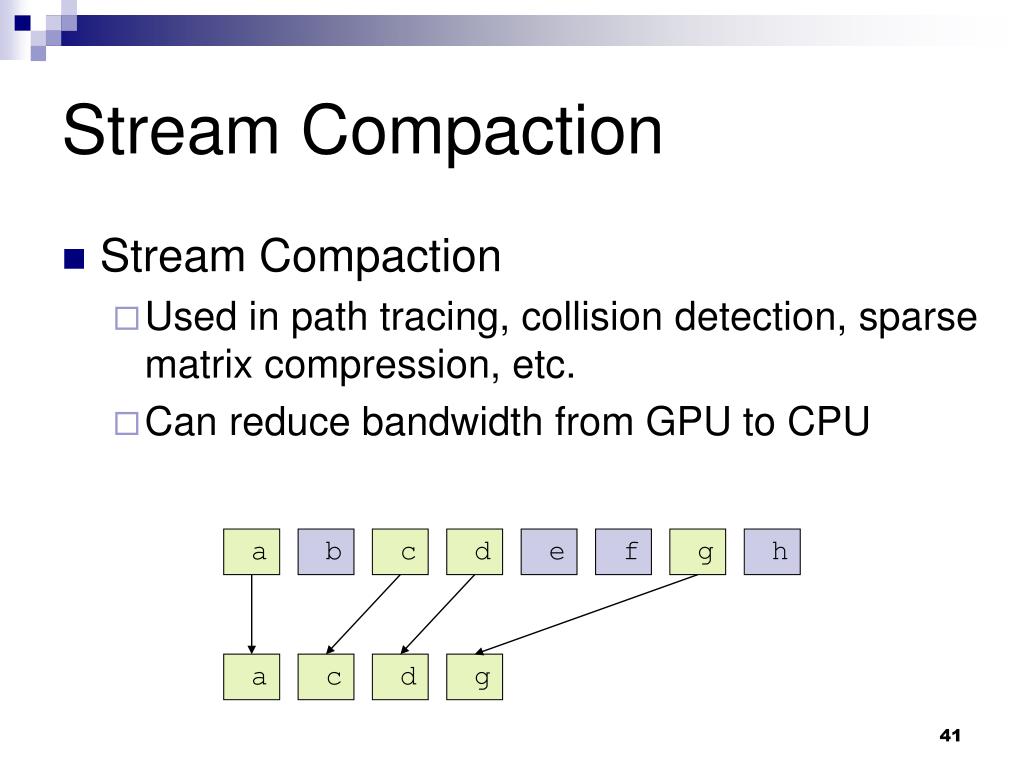 Stream Compaction

Stream Compaction

Used in path tracing, collision detection, sparse matrix compression, etc.

Can reduce bandwidth from GPU to CPU

a b c d e f g h

a c d g

41